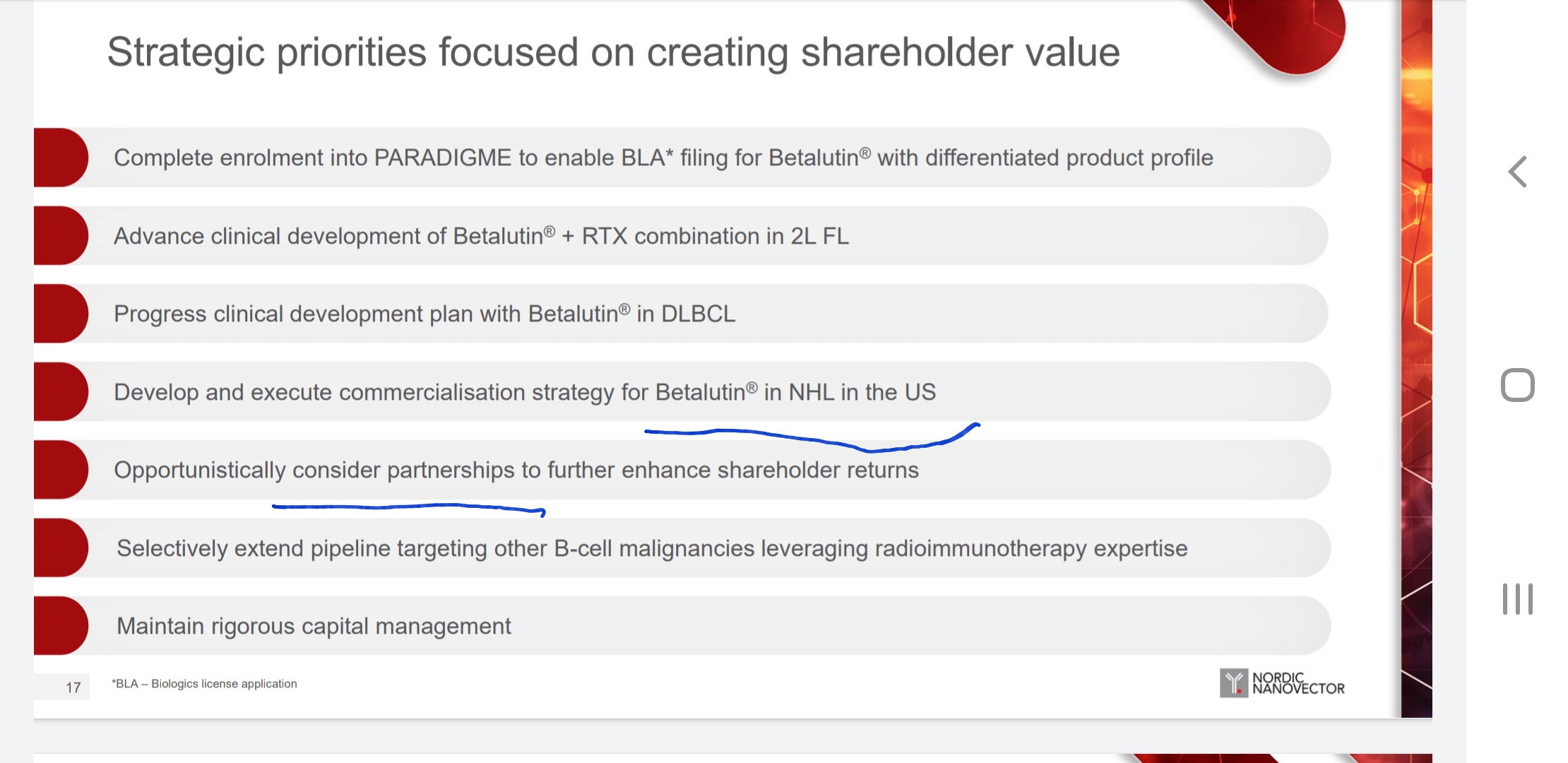 Strategic priorities focused on creating shareholder value

Complete enrolment into PARADIGME to enable BLA* filing for Betalutin® with differentiated product profile

Advance clinical development of Betalutin® + RTX combination in 2L FL

Progress clinical development plan with Betalutin® in DLBCL

Develop and execute commercialisation strategy for Betalutin® in NHL in the US

Opportunistically consider partnerships to further enhance shareholder returns

Selectively extend pipeline targeting other B-cell malignancies leveraging radioimmunotherapy expertise

Maintain rigorous capital management

17

*BLA – Biologics license application

NORDIC NANOVECTOR